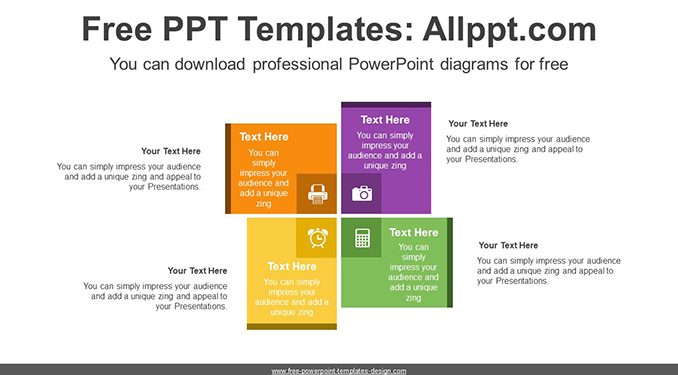 Free PPT Templates: Allppt.com

You can download professional PowerPoint diagrams for free

Your Text Here

You can simply impress your audience and add a unique zing and appeal to your Presentations.

Text Here

You can simply impress your audience and add a unique zing

Text Here

You can simply impress your audience and add a unique zing

Your Text Here

You can simply impress your audience and add a unique zing and appeal to your Presentations.

Your Text Here

You can simply impress your audience and add a unique zing and appeal to your Presentations.

Text Here

You can simply impress your audience and add a unique zing

Text Here

You can simply impress your audience and add a unique zing

Your Text Here

You can simply impress your audience and add a unique zing and appeal to your Presentations.

www.free-powerpoint-templates-design.com